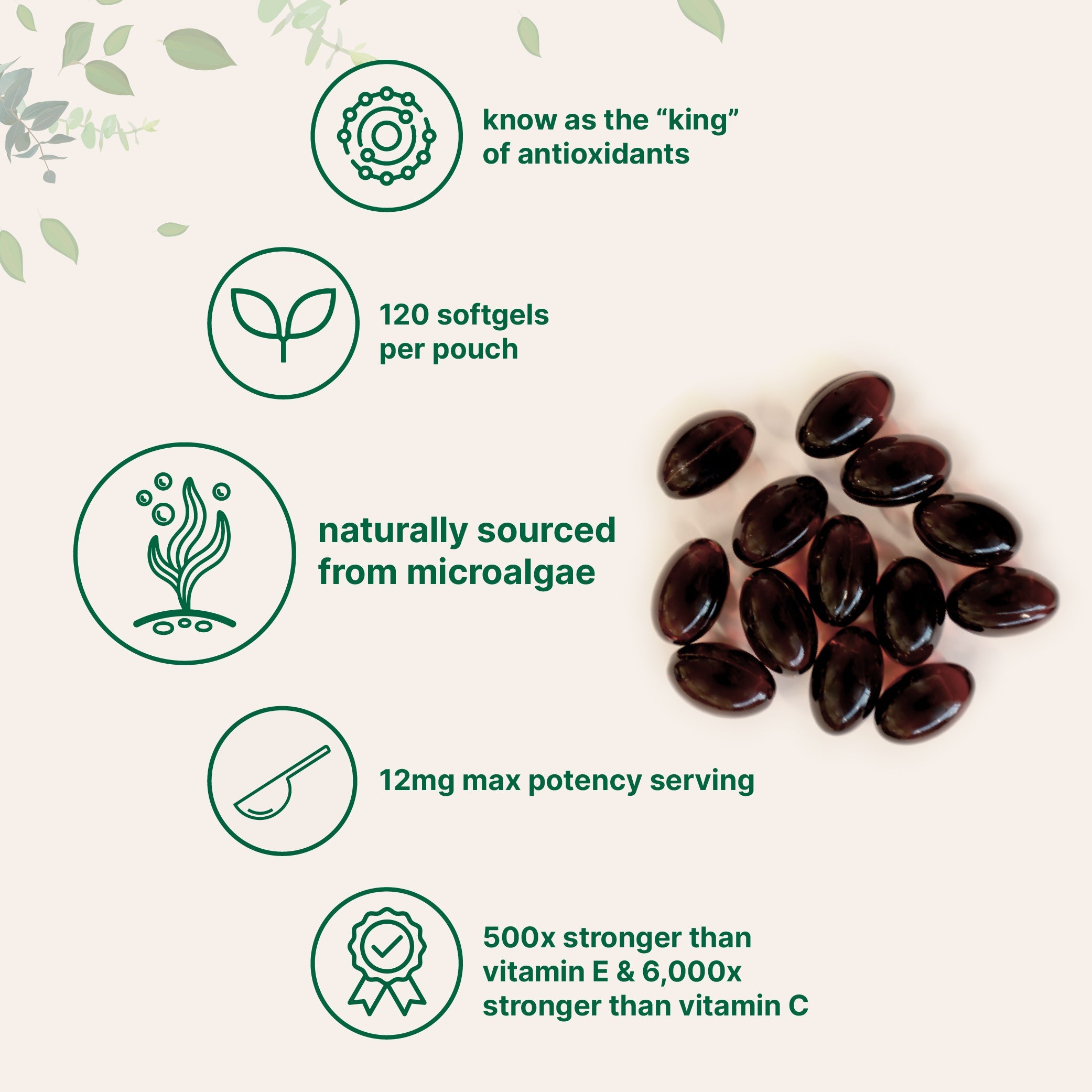 know as the “king” of antioxidants

120 softgels per pouch

naturally sourced from microalgae

12mg max potency serving

500x stronger than vitamin E & 6,000x stronger than vitamin C